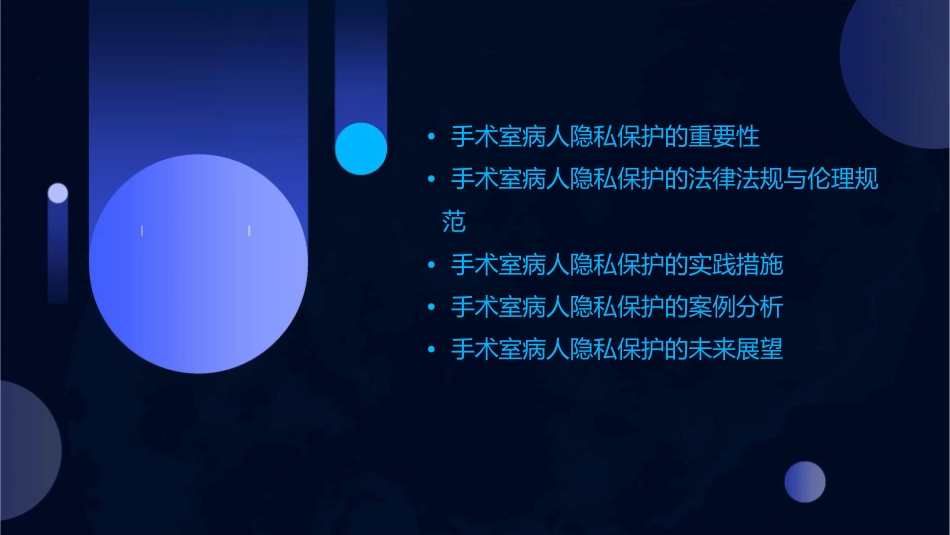 • 手术室病人隐私保护的重要性
• 手术室病人隐私保护的法律法规与伦理规范
• 手术室病人隐私保护的实践措施
• 手术室病人隐私保护的案例分析
• 手术室病人隐私保护的未来展望